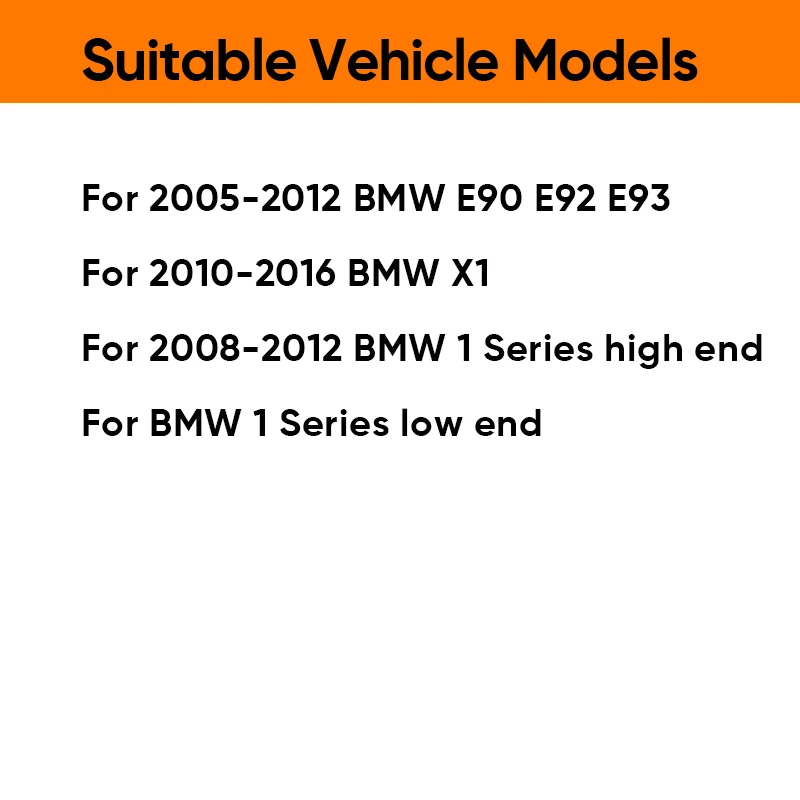 Suitable Vehicle Models

For 2005-2012 BMW E90 E92 E93

For 2010-2016 BMW X1

For 2008-2012 BMW 1 Series high end

For BMW 1 Series low end